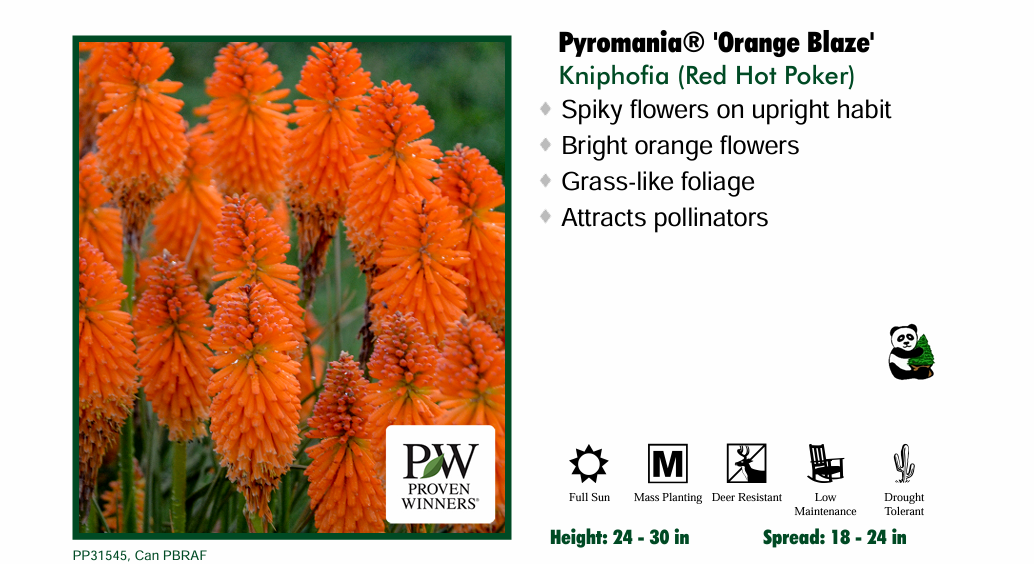 Pyromania® 'Orange Blaze'
Kniphofia (Red Hot Poker)

Spiky flowers on upright habit
Bright orange flowers
Grass-like foliage
Attracts pollinators

PW
PROVEN WINNERS®

M

Full Sun
Mass Planting
Deer Resistant
Low Maintenance
Drought Tolerant

Height: 24 - 30 in
Spread: 18 - 24 in

PP31545, Can PBRAF